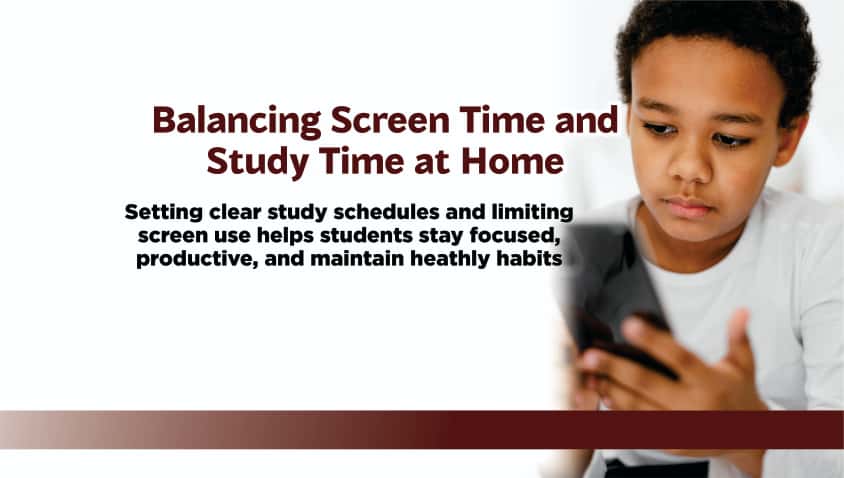 Balancing Screen Time and Study Time at Home

Setting clear study schedules and limiting screen use helps students stay focused, productive, and maintain heathly habits